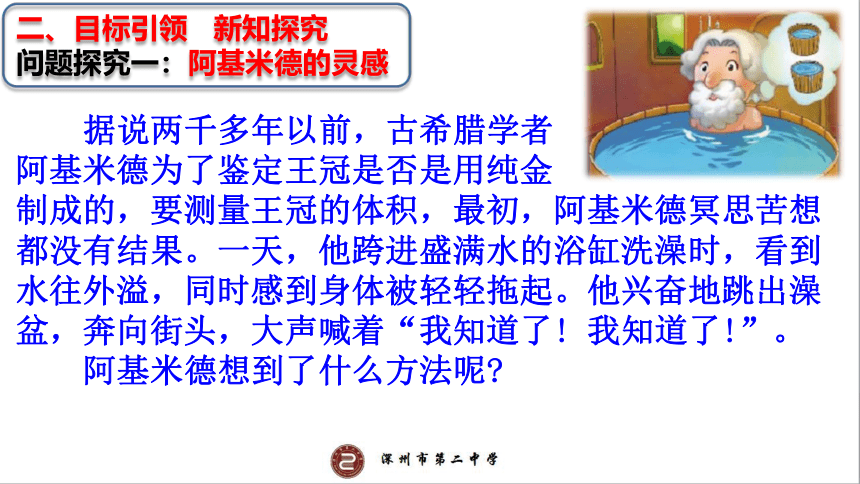 二、目标引领　新知探究
问题探究一：阿基米德的灵感

据说两千多年以前，古希腊学者阿基米德为了鉴定王冠是否是用纯金制成的，要测量王冠的体积，最初，阿基米德冥思苦想都没有结果。一天，他跨进盛满水的浴缸洗澡时，看到水往外溢，同时感到身体被轻轻拖起。他兴奋地跳出澡盆，奔向街头，大声喊着“我知道了！我知道了！”。

阿基米德想到了什么方法呢？

深圳市第二中学